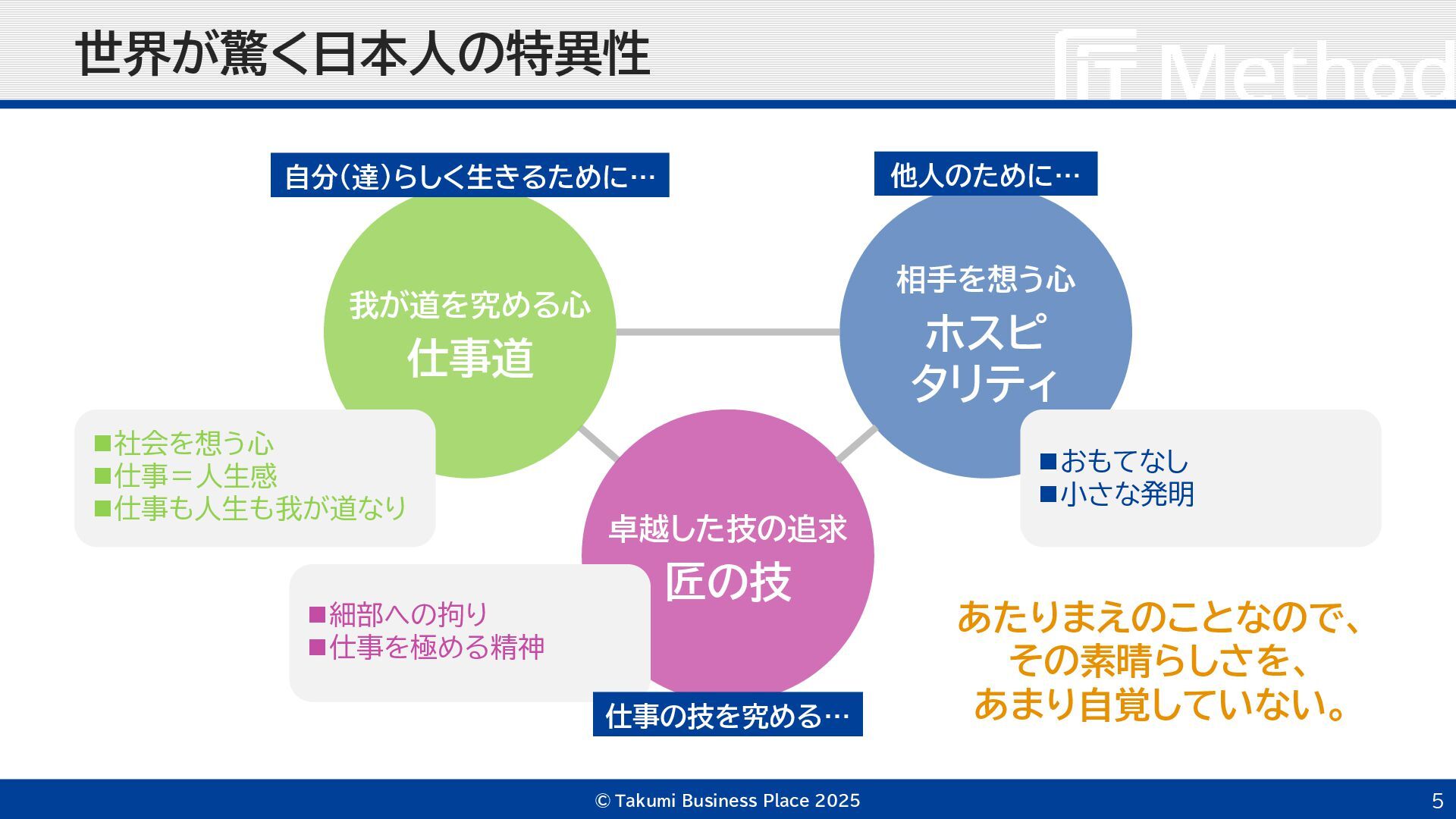 世界が驚く日本人の特異性

匠 Method

自分(達)らしく生きるために…

我が道を究める心
仕事道

■社会を想う心
■仕事＝人生感
■仕事も人生も我が道なり

他人のために…

相手を想う心
ホスピタリティ

■おもてなし
■小さな発明

卓越した技の追求
匠の技

■細部への拘り
■仕事を極める精神

仕事の技を究める…

あたりまえのことなので、
その素晴らしさを、
あまり自覚していない。

© Takumi Business Place 2025

5